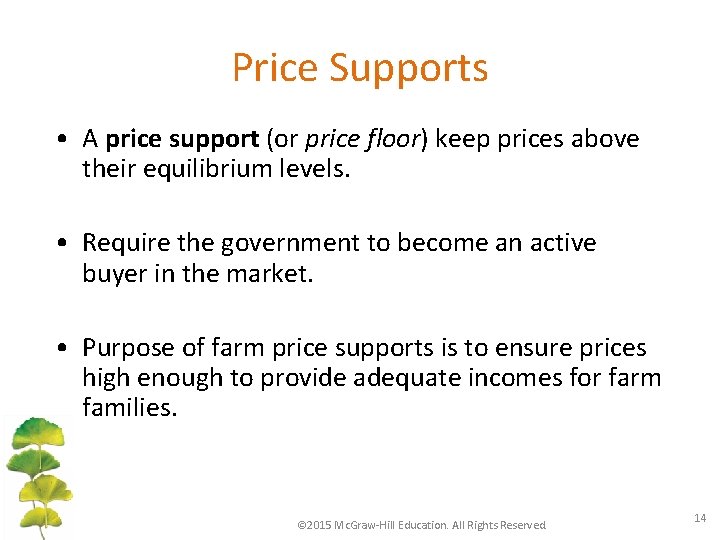 Price Supports

• A price support (or price floor) keep prices above their equilibrium levels.

• Require the government to become an active buyer in the market.

• Purpose of farm price supports is to ensure prices high enough to provide adequate incomes for farm families.

©2015 McGraw-Hill Education. All Rights Reserved

14